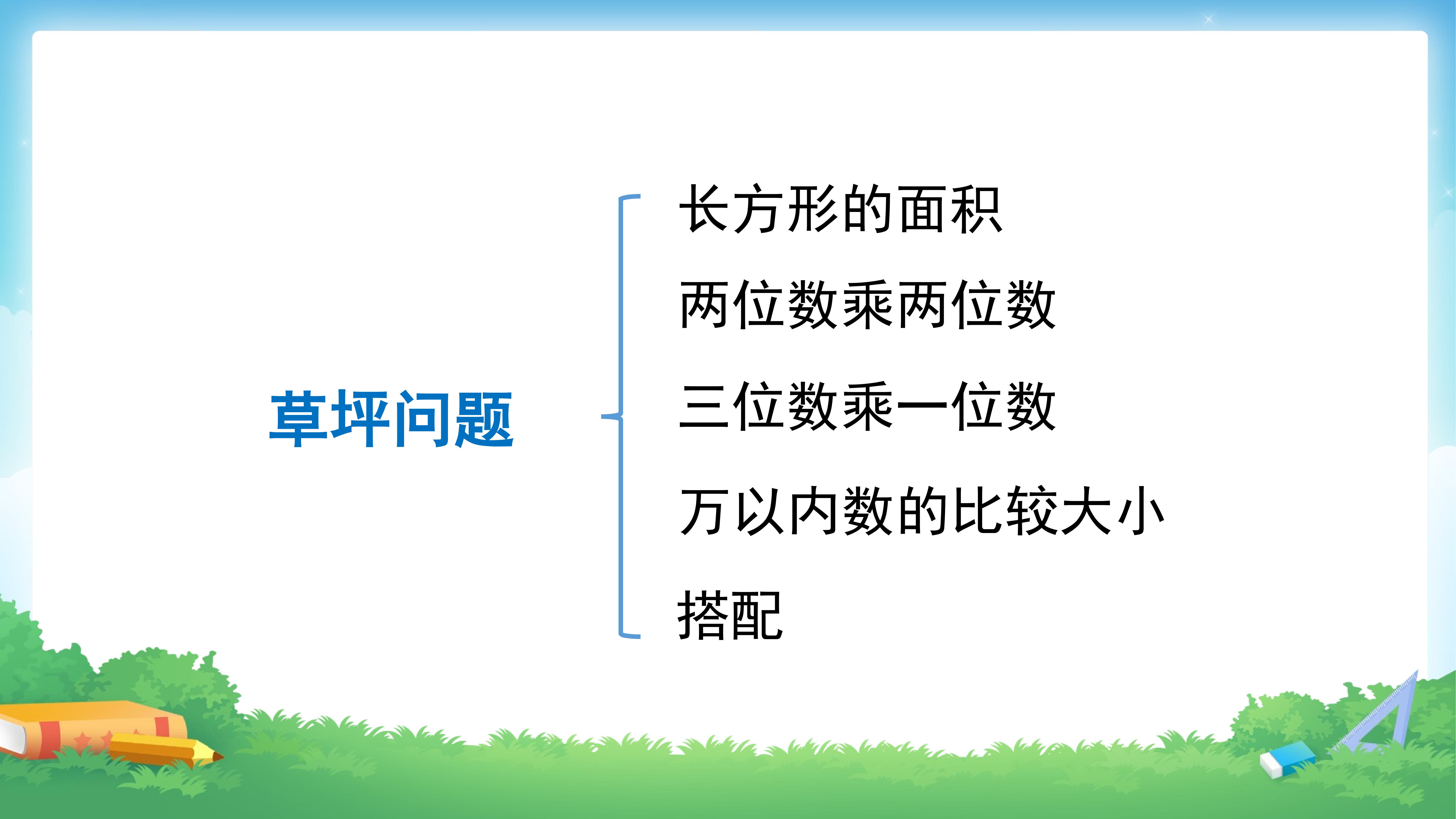 草坪问题

长方形的面积

两位数乘两位数

三位数乘一位数

万以内数的比较大小

搭配